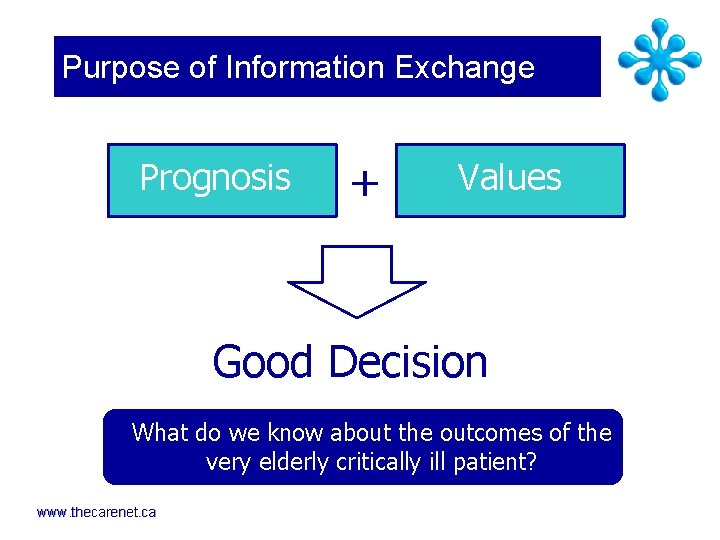 Purpose of Information Exchange

Prognosis + Values

Good Decision

What do we know about the outcomes of the very elderly critically ill patient?

www.thecarenet.ca